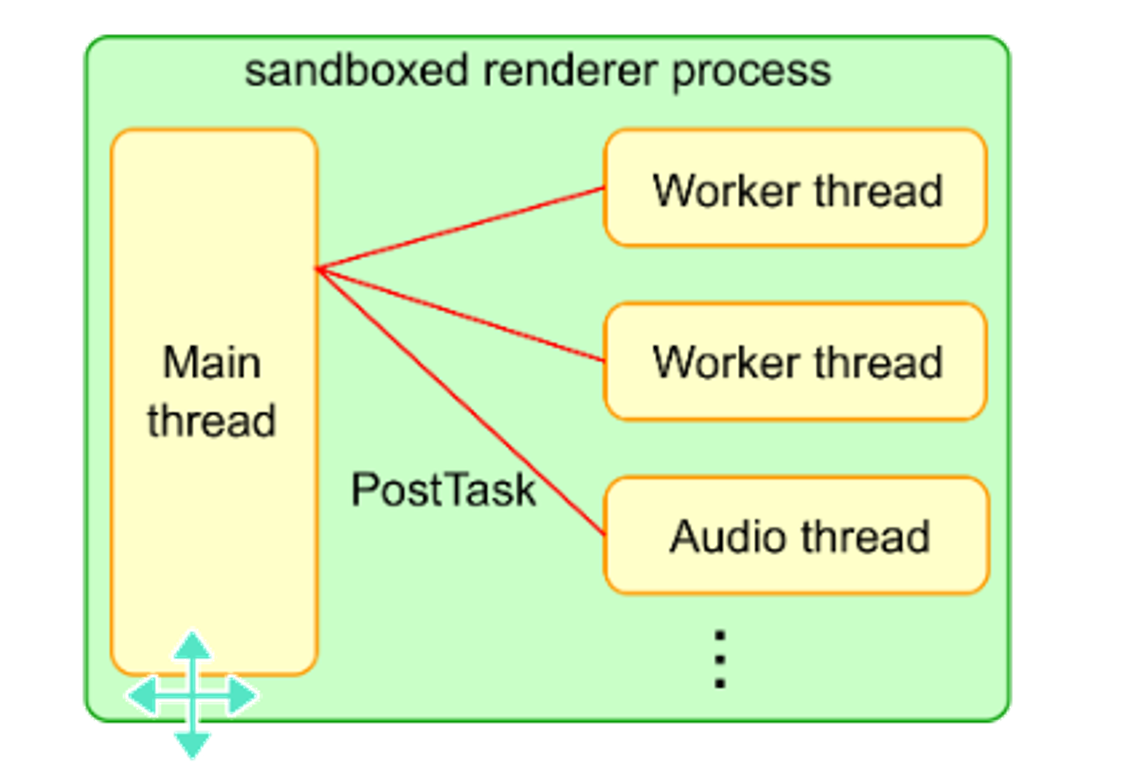 sandboxed renderer process

Main thread

Worker thread

Worker thread

PostTask

Audio thread

⋮